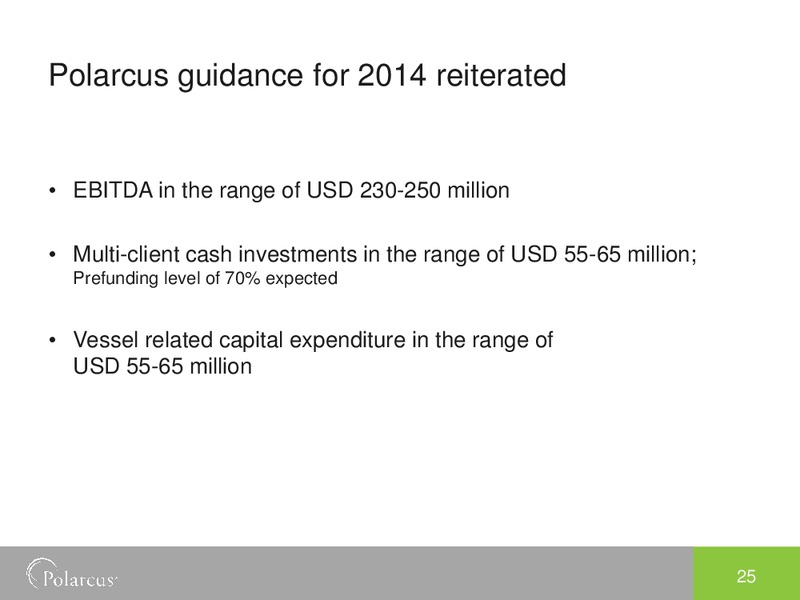 Polarcus guidance for 2014 reiterated

• EBITDA in the range of USD 230-250 million

• Multi-client cash investments in the range of USD 55-65 million;
Prefunding level of 70% expected

• Vessel related capital expenditure in the range of USD 55-65 million

Polarcus

25